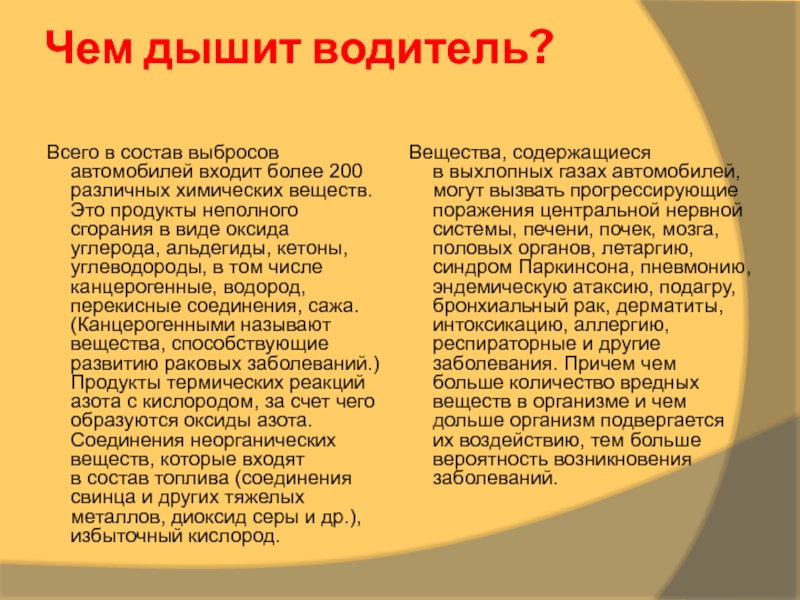 Чем дышит водитель?

Всего в состав выбросов автомобилей входит более 200 различных химических веществ. Это продукты неполного сгорания в виде оксида углерода, альдегиды, кетоны, углеводороды, в том числе канцерогенные, водород, перекисные соединения, сажа. (Канцерогенными называют вещества, способствующие развитию раковых заболеваний.) Продукты термических реакций азота с кислородом, за счет чего образуются оксиды азота. Соединения неорганических веществ, которые входят в состав топлива (соединения свинца и других тяжелых металлов, диоксид серы и др.), избыточный кислород.

Вещества, содержащиеся в выхлопных газах автомобилей, могут вызвать прогрессирующие поражения центральной нервной системы, печени, почек, мозга, половых органов, летаргию, синдром Паркинсона, пневмонию, эндемическую атаксию, подагру, бронхиальный рак, дерматиты, интоксикацию, аллергию, респираторные и другие заболевания. Причем чем больше количество вредных веществ в организме и чем дольше организм подвергается их воздействию, тем больше вероятность возникновения заболеваний.